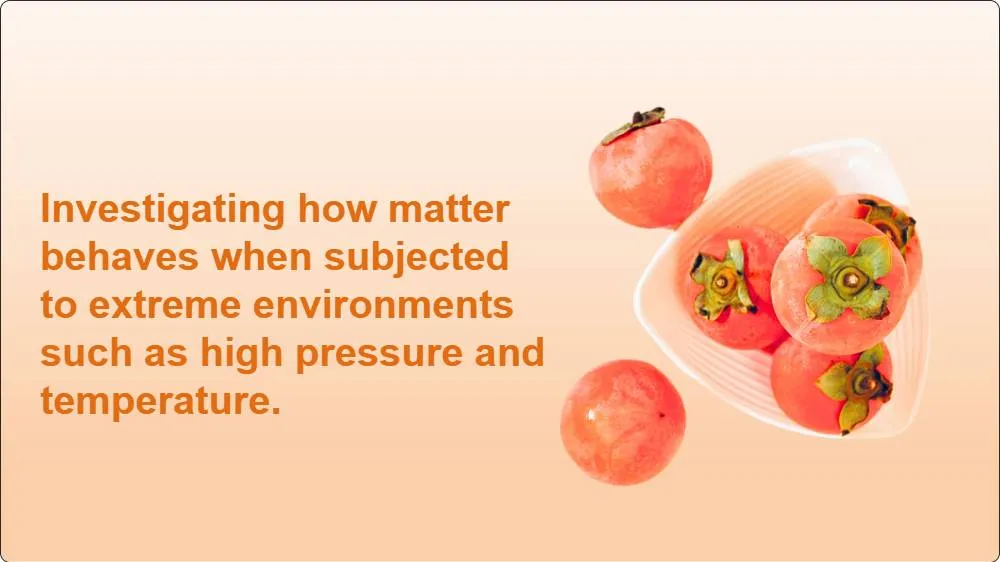 Investigating how matter behaves when subjected to extreme environments such as high pressure and temperature.